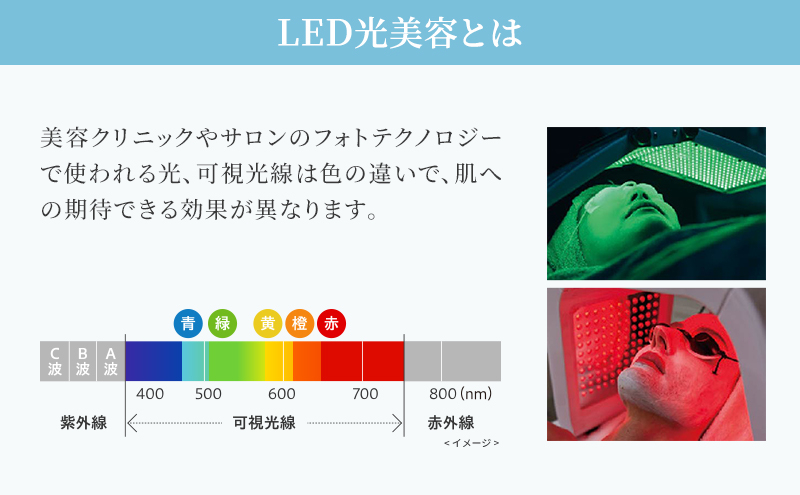 LED光美容とは

美容クリニックやサロンのフォトテクノロジーで使われる光、可視光線は色の違いで、肌への期待できる効果が異なります。

青 緑 黄 橙 赤

C波 B波 A波

400 500 600 700 800 (nm)

紫外線 可視光線 赤外線

<イメージ>